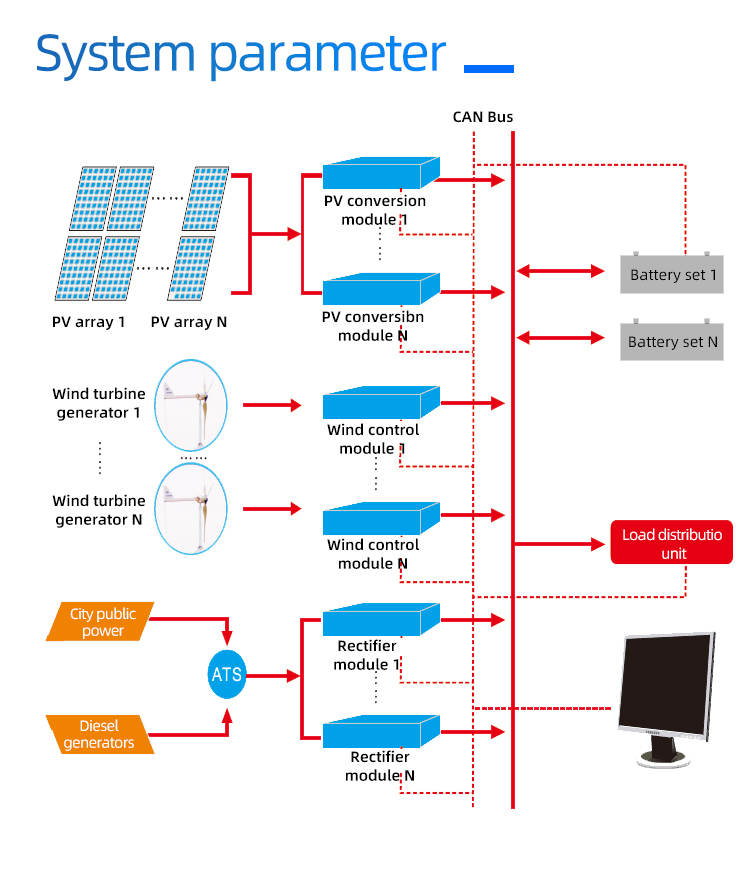 System parameter

CAN Bus

PV array 1

PV array N

PV conversion module 1

PV conversibn module N

Battery set 1

Battery set N

Wind turbine generator 1

Wind turbine generator N

Wind control module 1

Wind control module N

Load distributio unit

City public power

Diesel generators

ATS

Rectifier module 1

Rectifier module N